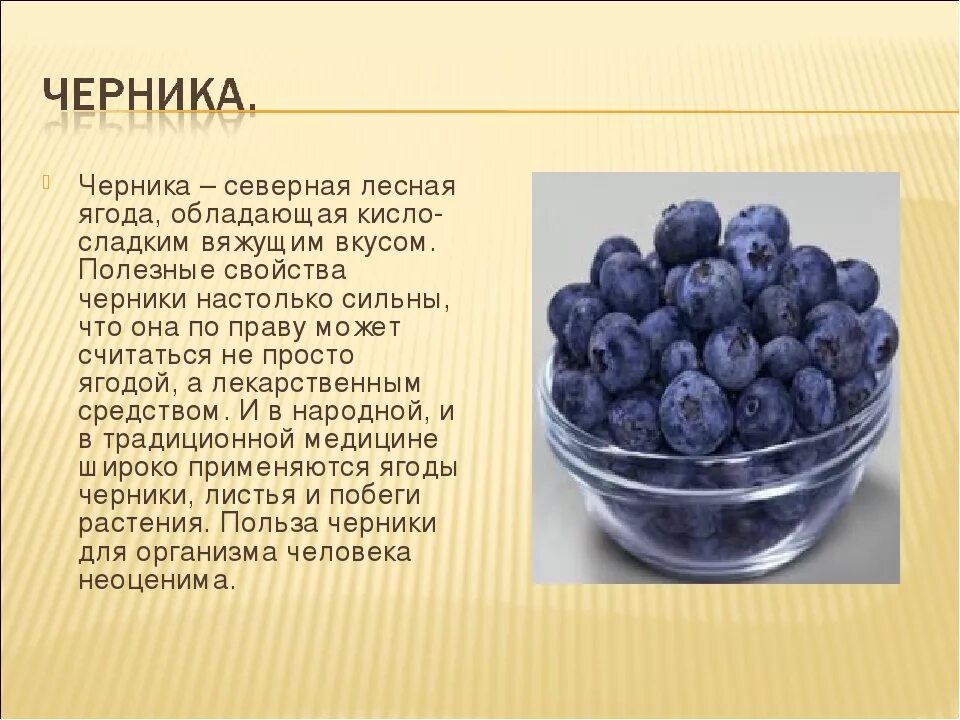 ЧЕРНИКА.

Черника – северная лесная ягода, обладающая кисло-сладким вяжущим вкусом. Полезные свойства черники настолько сильны, что она по праву может считаться не просто ягодой, а лекарственным средством. И в народной, и в традиционной медицине широко применяются ягоды черники, листья и побеги растения. Польза черники для организма человека неоценима.